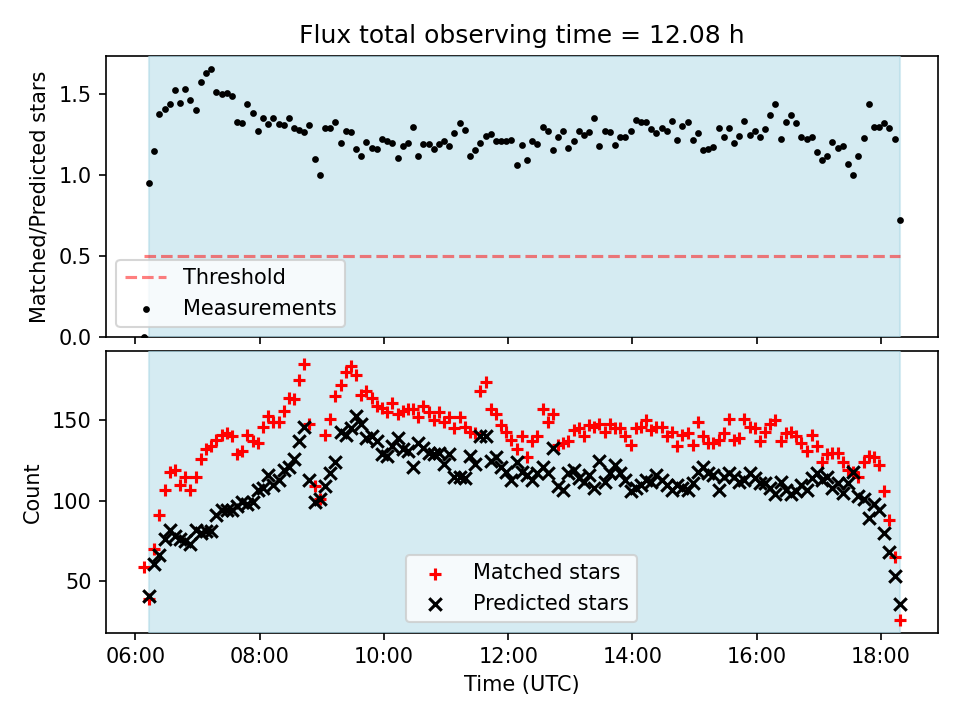 Flux total observing time = 12.08 h

Matched/Predicted stars

1.5
1.0
0.5
0.0

Threshold
Measurements

Count

150
100
50

Matched stars
Predicted stars

06:00 08:00 10:00 12:00 14:00 16:00 18:00

Time (UTC)